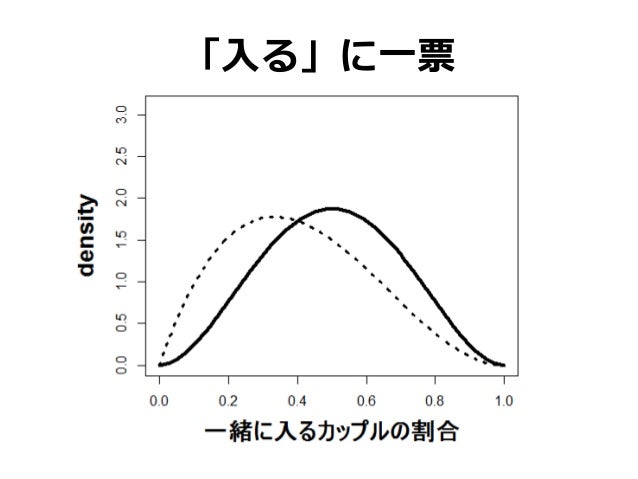 「入る」に一票

density

3.0
2.5
2.0
1.5
1.0
0.5
0.0

0.0 0.2 0.4 0.6 0.8 1.0

一緒に入るカップルの割合